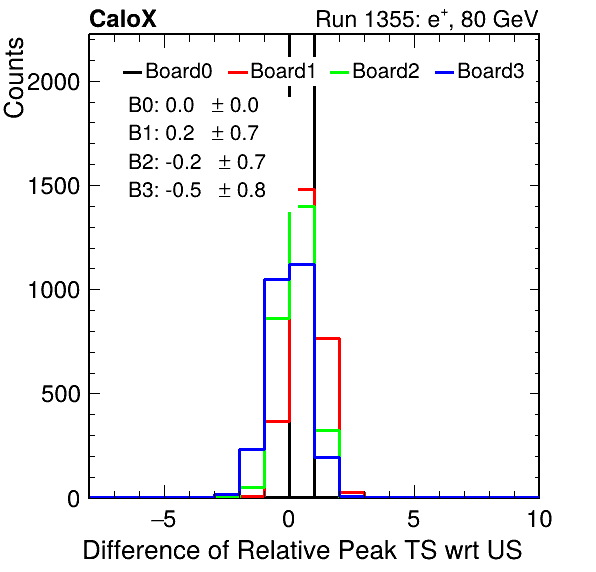 CaloX

Run 1355: $e^{+}$, 80 GeV

Counts

Board0 Board1 Board2 Board3

B0: 0.0 $\pm$ 0.0

B1: 0.2 $\pm$ 0.7

B2: -0.2 $\pm$ 0.7

B3: -0.5 $\pm$ 0.8

2000

1500

1000

500

0

−5

0

5

10

Difference of Relative Peak TS wrt US